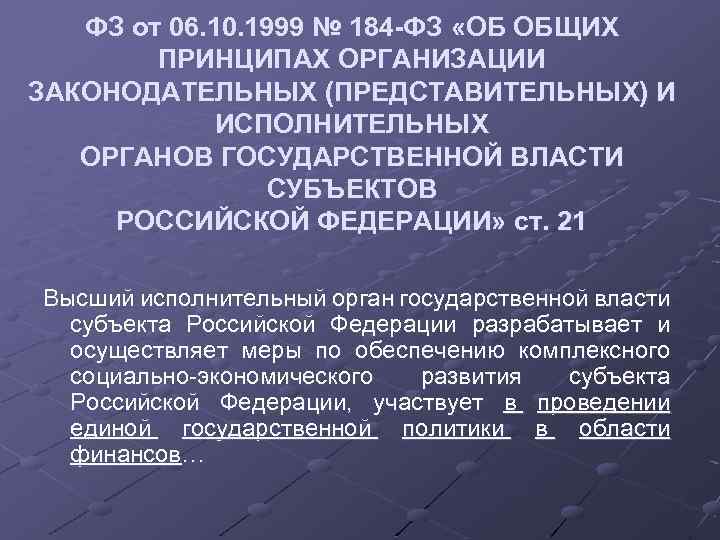 ФЗ от 06.10.1999 № 184-ФЗ «ОБ ОБЩИХ ПРИНЦИПАХ ОРГАНИЗАЦИИ ЗАКОНОДАТЕЛЬНЫХ (ПРЕДСТАВИТЕЛЬНЫХ) И ИСПОЛНИТЕЛЬНЫХ ОРГАНОВ ГОСУДАРСТВЕННОЙ ВЛАСТИ СУБЪЕКТОВ РОССИЙСКОЙ ФЕДЕРАЦИИ» ст. 21

Высший исполнительный орган государственной власти субъекта Российской Федерации разрабатывает и осуществляет меры по обеспечению комплексного социально-экономического развития субъекта Российской Федерации, участвует в проведении единой государственной политики в области финансов…